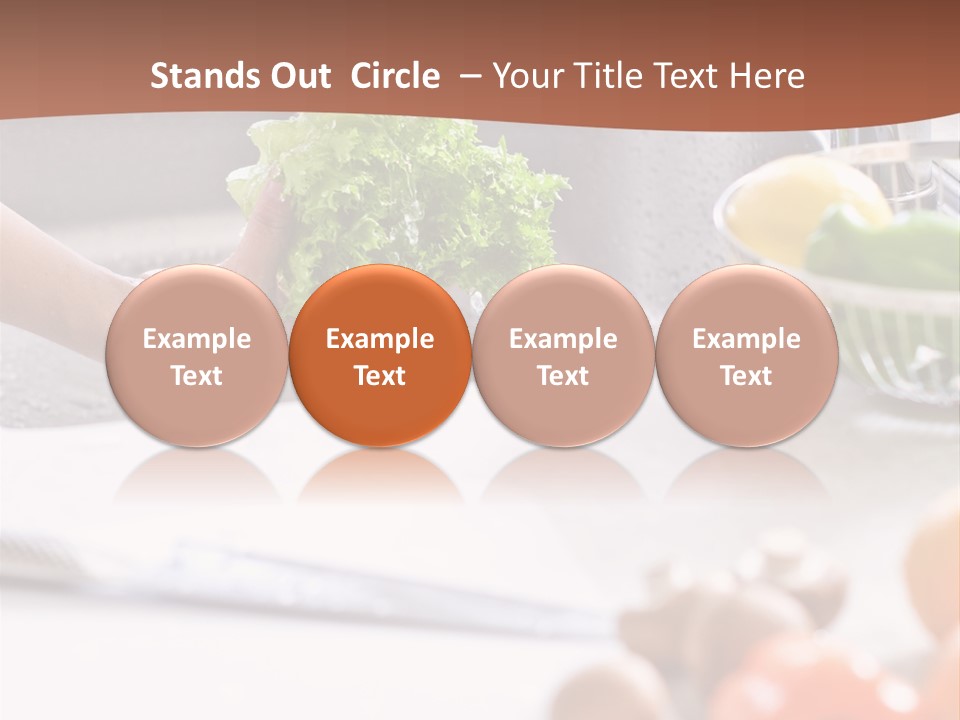 Stands Out Circle – Your Title Text Here

Example Text

Example Text

Example Text

Example Text